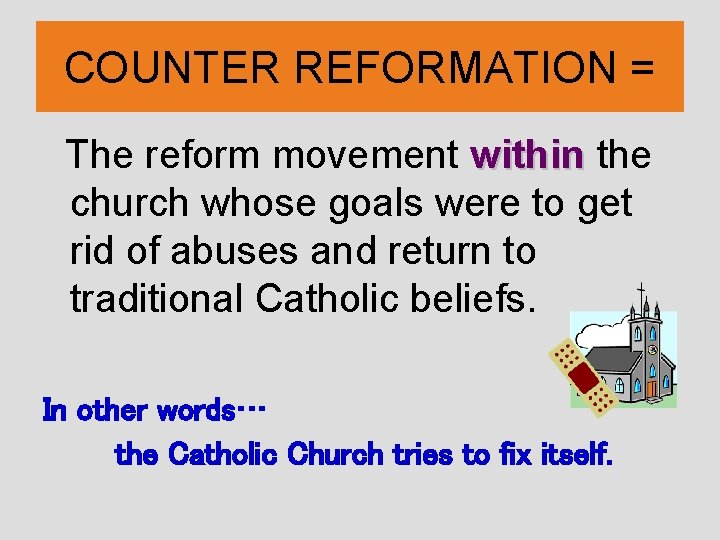 COUNTER REFORMATION =

The reform movement within the church whose goals were to get rid of abuses and return to traditional Catholic beliefs.

In other words…

the Catholic Church tries to fix itself.